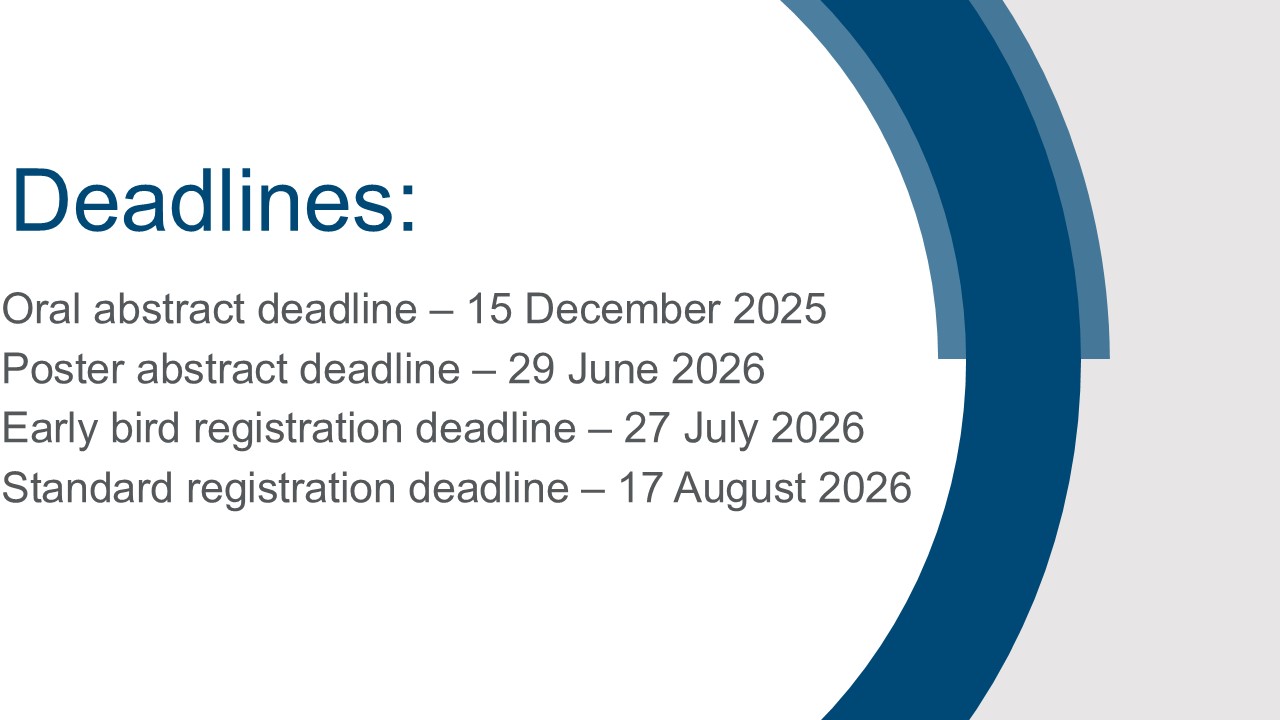 Deadlines:

Oral abstract deadline – 15 December 2025
Poster abstract deadline – 29 June 2026
Early bird registration deadline – 27 July 2026
Standard registration deadline – 17 August 2026